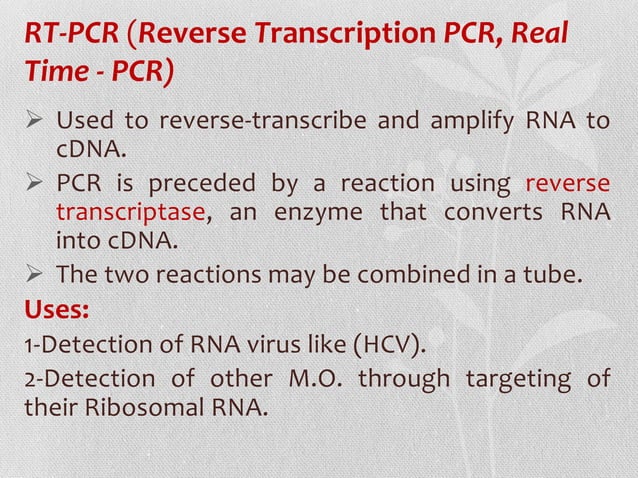 RT-PCR (Reverse Transcription PCR, Real Time - PCR)

➢ Used to reverse-transcribe and amplify RNA to cDNA.

➢ PCR is preceded by a reaction using reverse transcriptase, an enzyme that converts RNA into cDNA.

➢ The two reactions may be combined in a tube.

Uses:

1-Detection of RNA virus like (HCV).

2-Detection of other M.O. through targeting of their Ribosomal RNA.